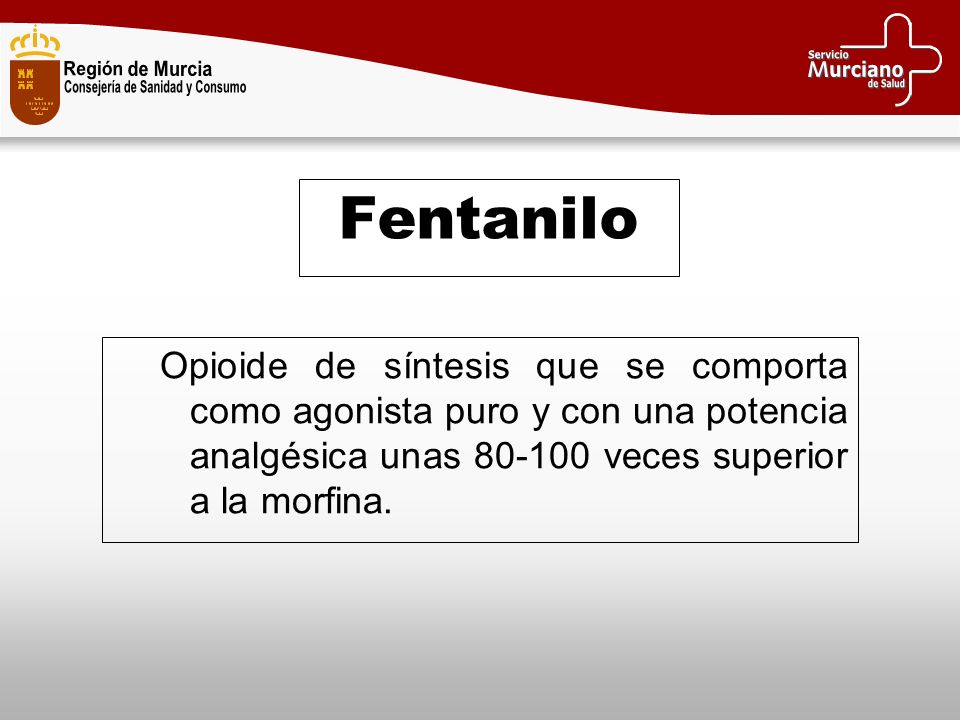 Región de Murcia
Consejería de Sanidad y Consumo

Servicio
Murciano
de Salud

Fentanilo

Opioide de síntesis que se comporta como agonista puro y con una potencia analgésica unas 80-100 veces superior a la morfina.